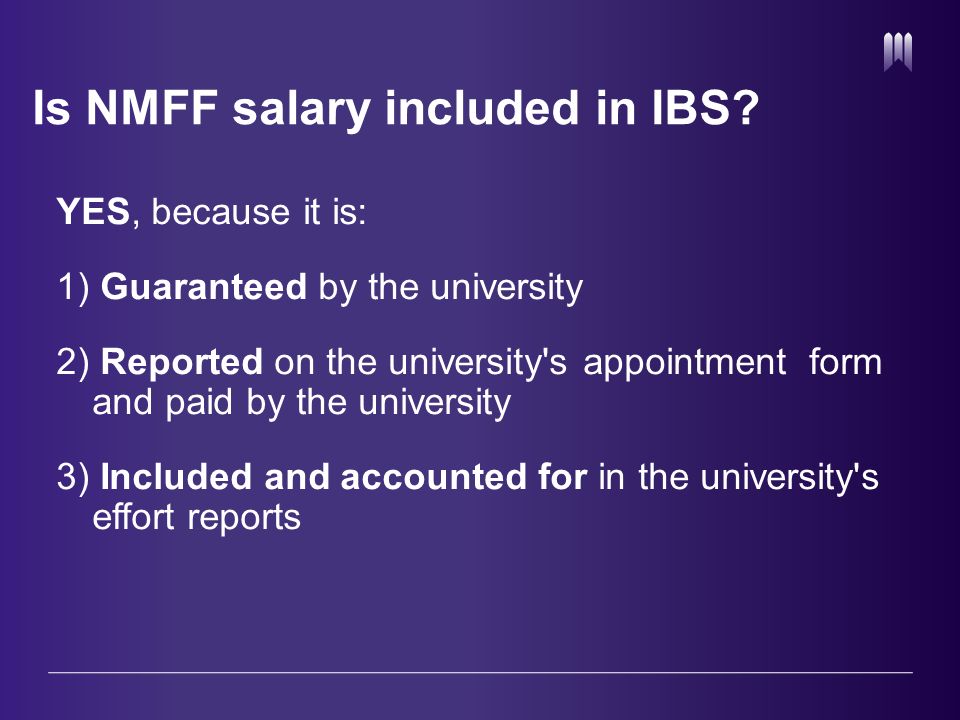 Is NMFF salary included in IBS?

YES, because it is:

1) Guaranteed by the university

2) Reported on the university's appointment form and paid by the university

3) Included and accounted for in the university's effort reports